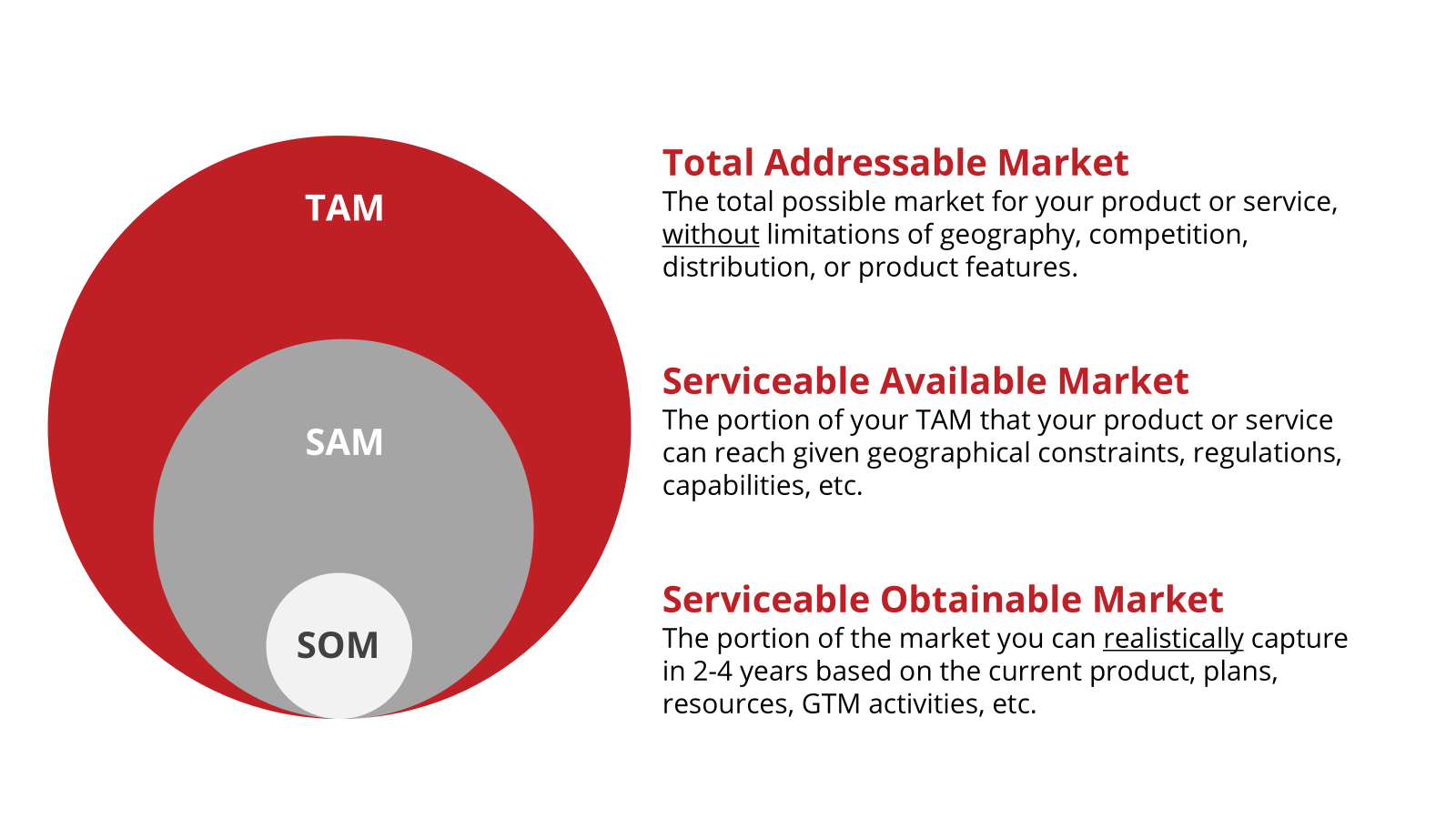 TAM

SAM

SOM

Total Addressable Market
The total possible market for your product or service, without limitations of geography, competition, distribution, or product features.

Serviceable Available Market
The portion of your TAM that your product or service can reach given geographical constraints, regulations, capabilities, etc.

Serviceable Obtainable Market
The portion of the market you can realistically capture in 2-4 years based on the current product, plans, resources, GTM activities, etc.